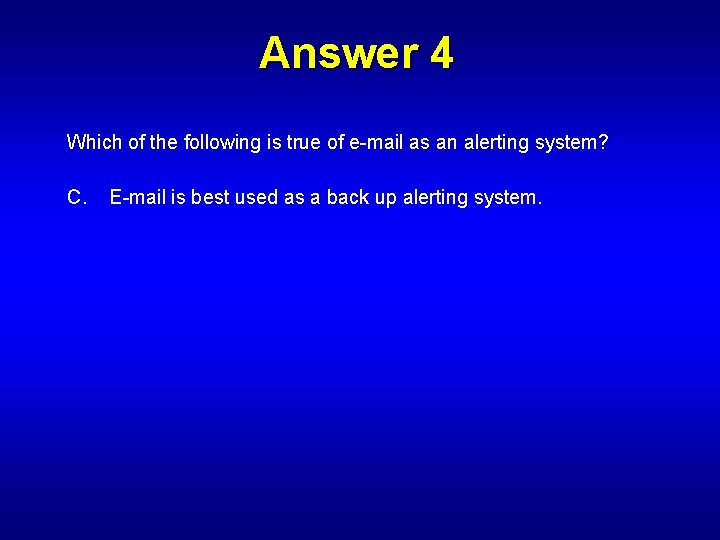 Answer 4

Which of the following is true of e-mail as an alerting system?

C. E-mail is best used as a back up alerting system.